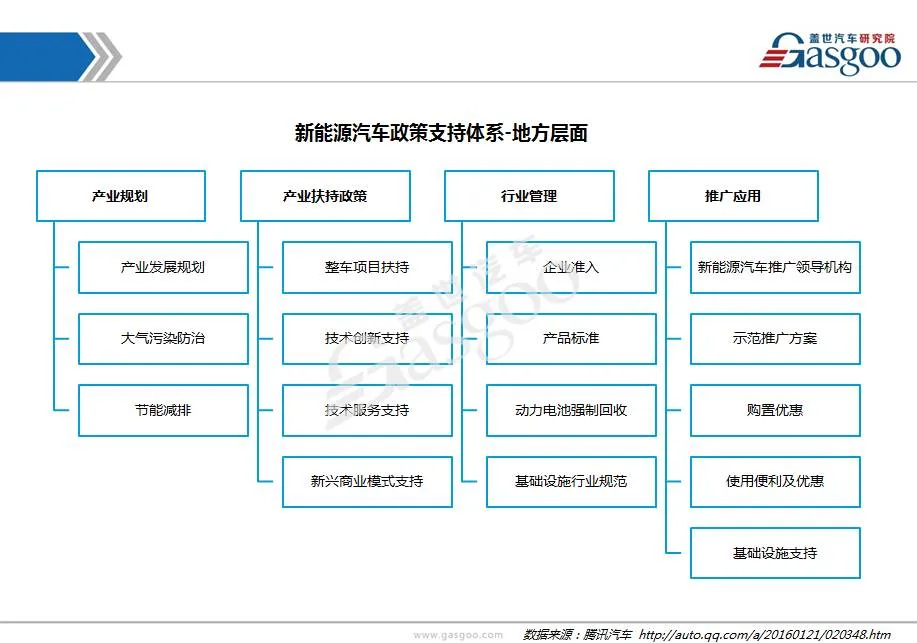 盖世汽车研究院
Gasgoo

新能源汽车政策支持体系-地方层面

产业规划
产业发展规划
大气污染防治
节能减排

产业扶持政策
整车项目扶持
技术创新支持
技术服务支持
新兴商业模式支持

行业管理
企业准入
产品标准
动力电池强制回收
基础设施行业规范

推广应用
新能源汽车推广领导机构
示范推广方案
购置优惠
使用便利及优惠
基础设施支持

盖世汽车
Gasgoo

www.gasgoo.com 数据来源：腾讯汽车 http://auto.qq.com/a/20160121/020348.htm